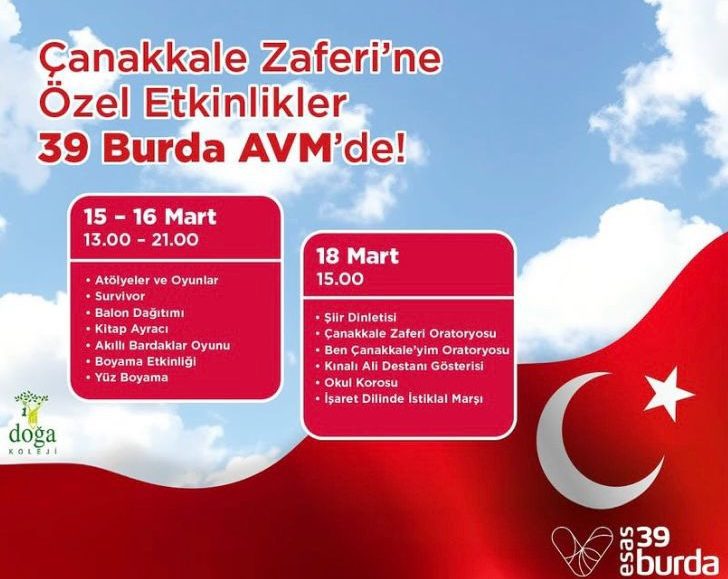 Çanakkale Zaferi'ne Özel Etkinlikler 39 Burda AVM'de!

15 - 16 Mart
13.00 - 21.00

• Atölyeler ve Oyunlar
• Survivor
• Balon Dağıtımı
• Kitap Ayracı
• Akıllı Bardaklar Oyunu
• Boyama Etkinliği
• Yüz Boyama

18 Mart
15.00

• Şiir Dinletisi
• Çanakkale Zaferi Oratoryosu
• Ben Çanakkale'yim Oratoryosu
• Kınalı Ali Destanı Gösterisi
• Okul Korosu
• İşaret Dilinde İstiklal Marşı

doğa KOLEJİ

esas 39 burda